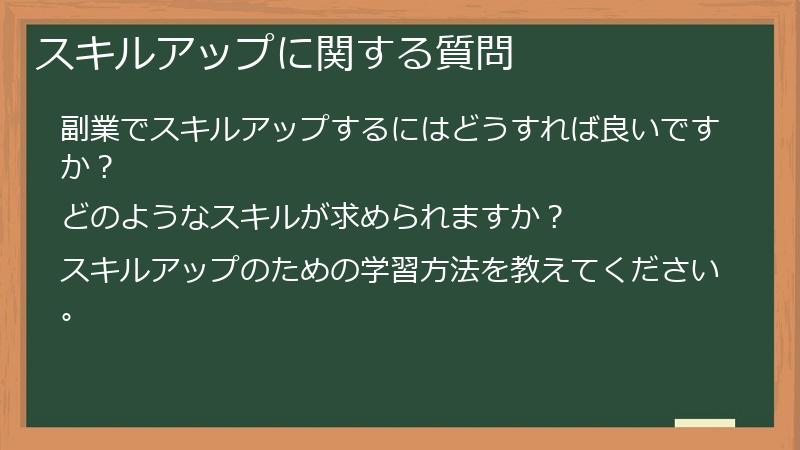 スキルアップに関する質問

副業でスキルアップするにはどうすれば良いですか？

どのようなスキルが求められますか？

スキルアップのための学習方法を教えてください。